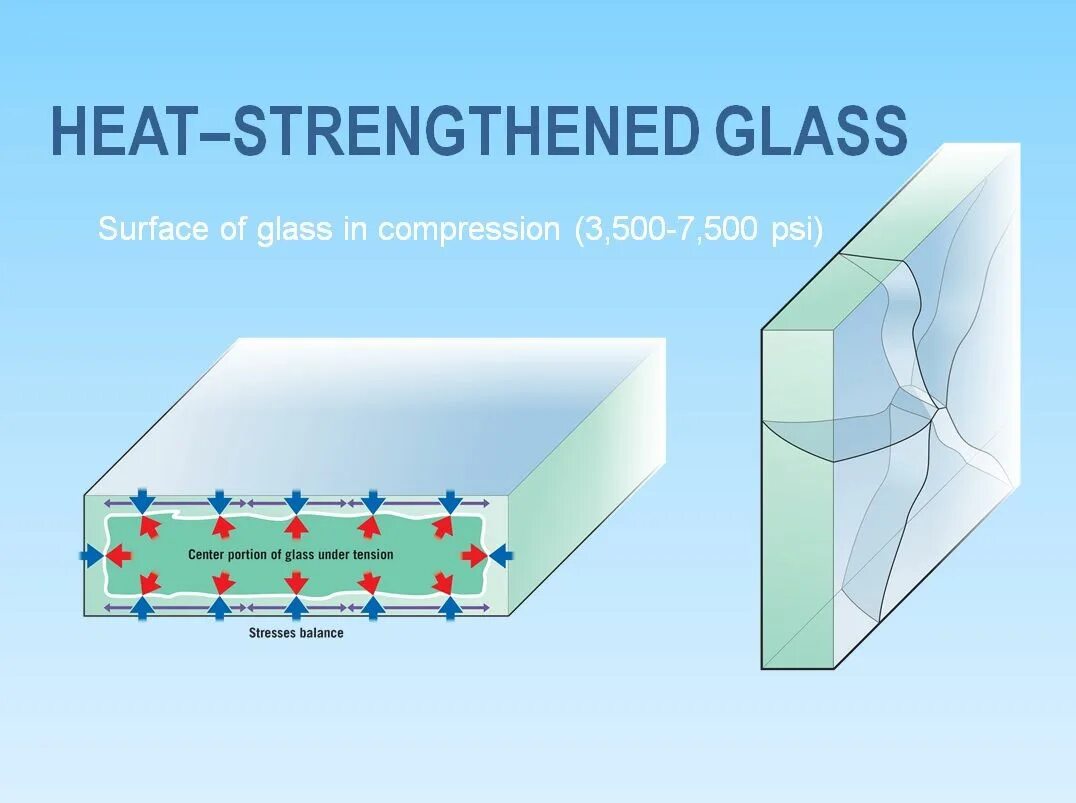 HEAT–STRENGTHENED GLASS

Surface of glass in compression (3,500-7,500 psi)

Center portion of glass under tension

Stresses balance